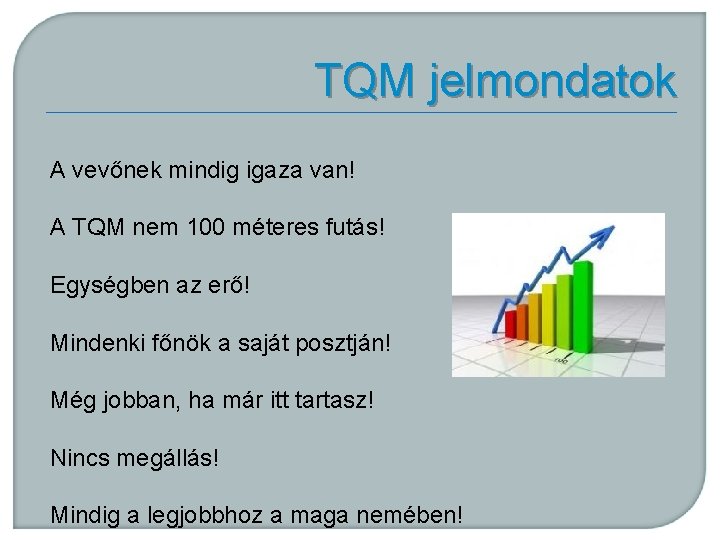 TQM jelmondatok

A vevőnek mindig igaza van!

A TQM nem 100 méteres futás!

Egységben az erő!

Mindenki főnök a saját posztján!

Még jobban, ha már itt tartasz!

Nincs megállás!

Mindig a legjobbhoz a maga nemében!